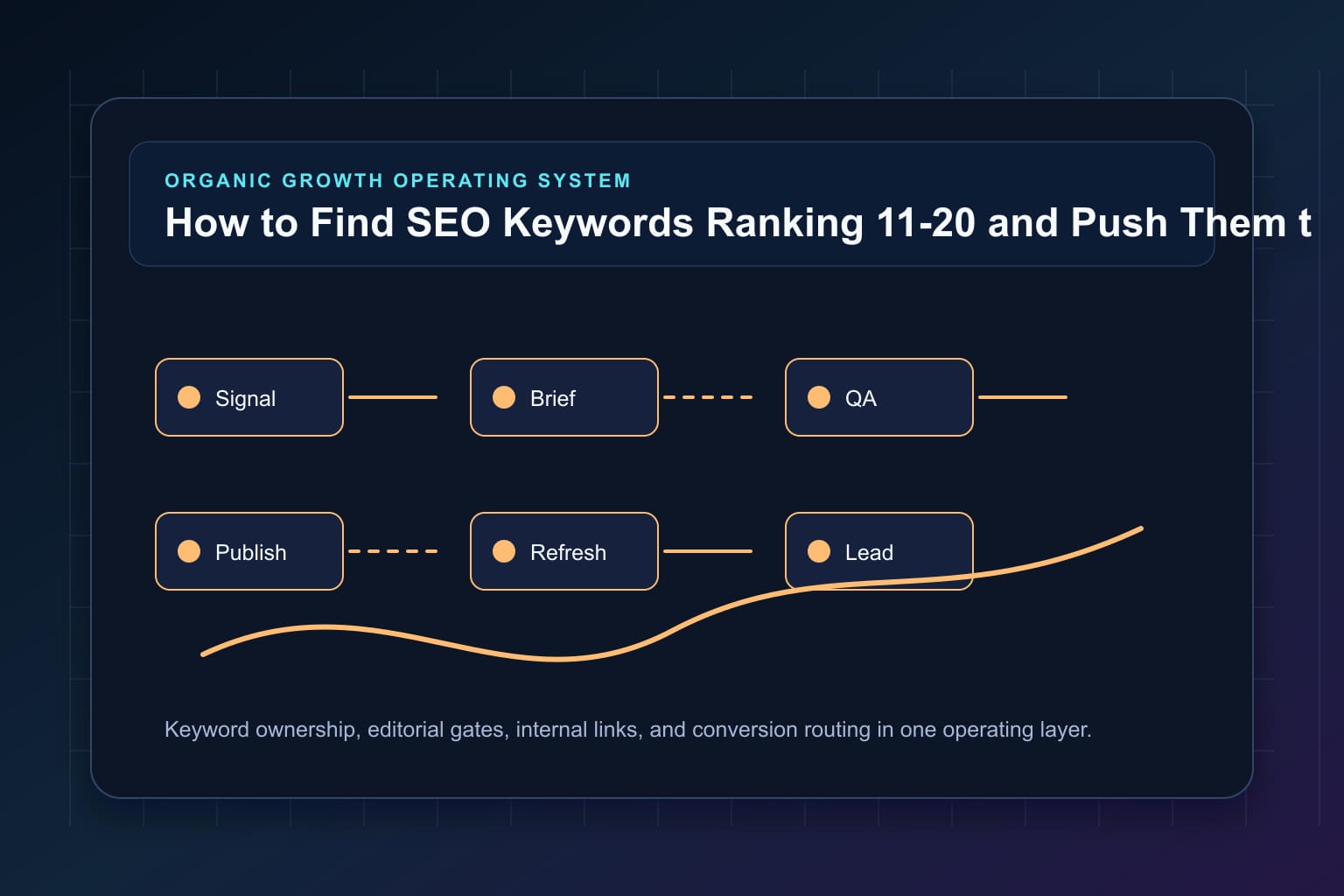 ORGANIC GROWTH OPERATING SYSTEM

How to Find SEO Keywords Ranking 11-20 and Push Them t

Signal

Brief

QA

Publish

Refresh

Lead

Keyword ownership, editorial gates, internal links, and conversion routing in one operating layer.